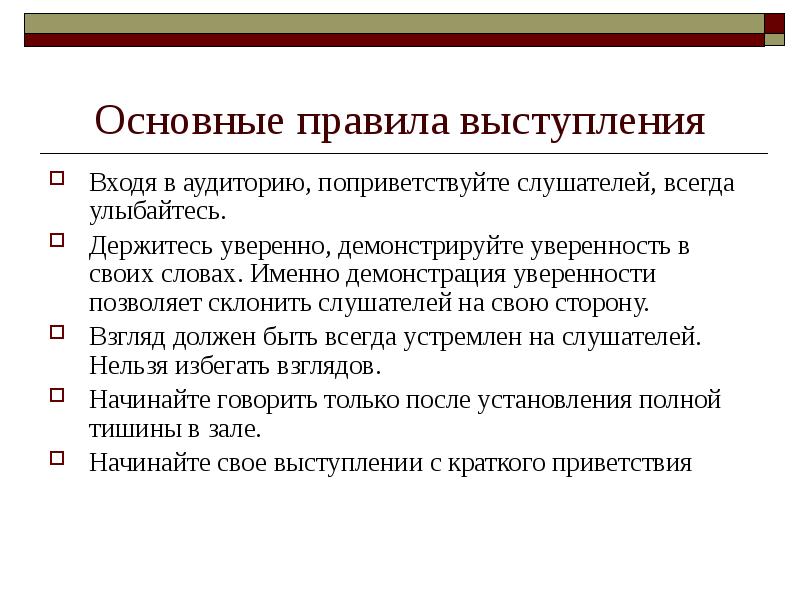 Основные правила выступления

Входя в аудиторию, поприветствуйте слушателей, всегда улыбайтесь.

Держитесь уверенно, демонстрируйте уверенность в своих словах. Именно демонстрация уверенности позволяет склонить слушателей на свою сторону.

Взгляд должен быть всегда устремлен на слушателей. Нельзя избегать взглядов.

Начинайте говорить только после установления полной тишины в зале.

Начинайте свое выступлении с краткого приветствия